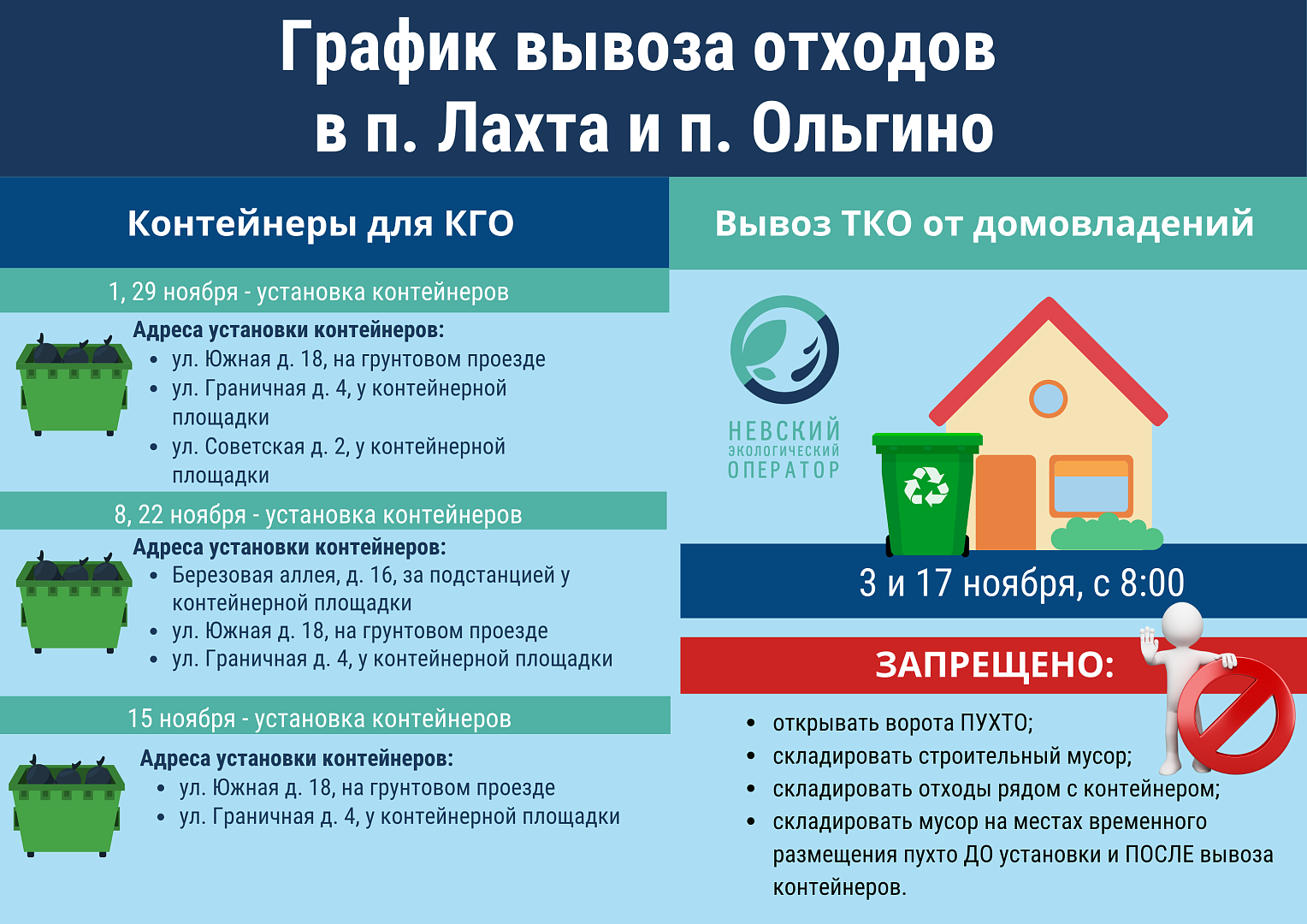 График вывоза отходов в п. Лахта и п. Ольгино

Контейнеры для КГО

1, 29 ноября - установка контейнеров

Адреса установки контейнеров:
- ул. Южная д. 18, на грунтовом проезде
- ул. Граничная д. 4, у контейнерной площадки
- ул. Советская д. 2, у контейнерной площадки

8, 22 ноября - установка контейнеров

Адреса установки контейнеров:
- Березовая аллея, д. 16, за подстанцией у контейнерной площадки
- ул. Южная д. 18, на грунтовом проезде
- ул. Граничная д. 4, у контейнерной площадки

15 ноября - установка контейнеров

Адреса установки контейнеров:
- ул. Южная д. 18, на грунтовом проезде
- ул. Граничная д. 4, у контейнерной площадки

Вывоз ТКО от домовладений

НЕВСКИЙ ЭКОЛОГИЧЕСКИЙ ОПЕРАТОР

3 и 17 ноября, с 8:00

ЗАПРЕЩЕНО:
- открывать ворота ПУХТО;
- складировать строительный мусор;
- складировать отходы рядом с контейнером;
- складировать мусор на местах временного размещения пухто ДО установки и ПОСЛЕ вывоза контейнеров.